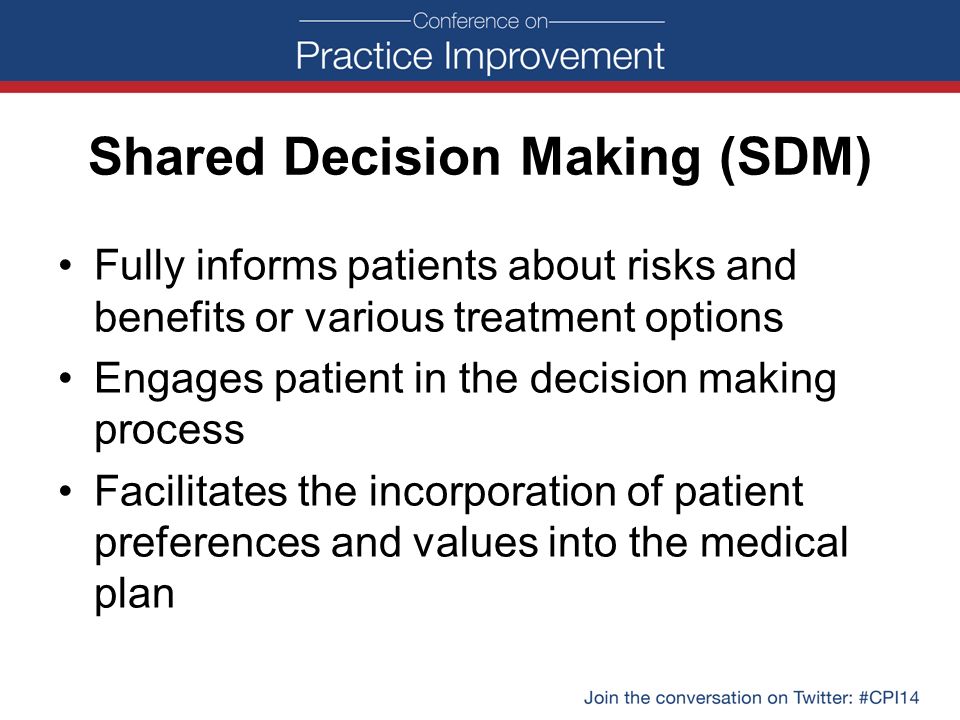 Conference on
Practice Improvement

Shared Decision Making (SDM)

• Fully informs patients about risks and benefits or various treatment options
• Engages patient in the decision making process
• Facilitates the incorporation of patient preferences and values into the medical plan

Join the conversation on Twitter: #CPI14